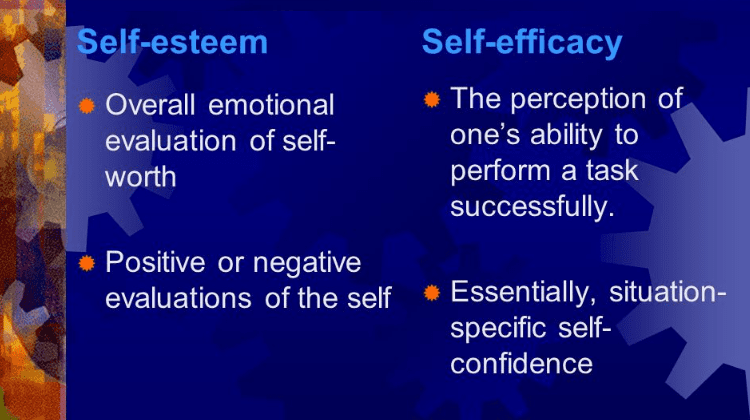 Self-esteem

Overall emotional evaluation of self-worth

Positive or negative evaluations of the self

Self-efficacy

The perception of one's ability to perform a task successfully.

Essentially, situation-specific self-confidence